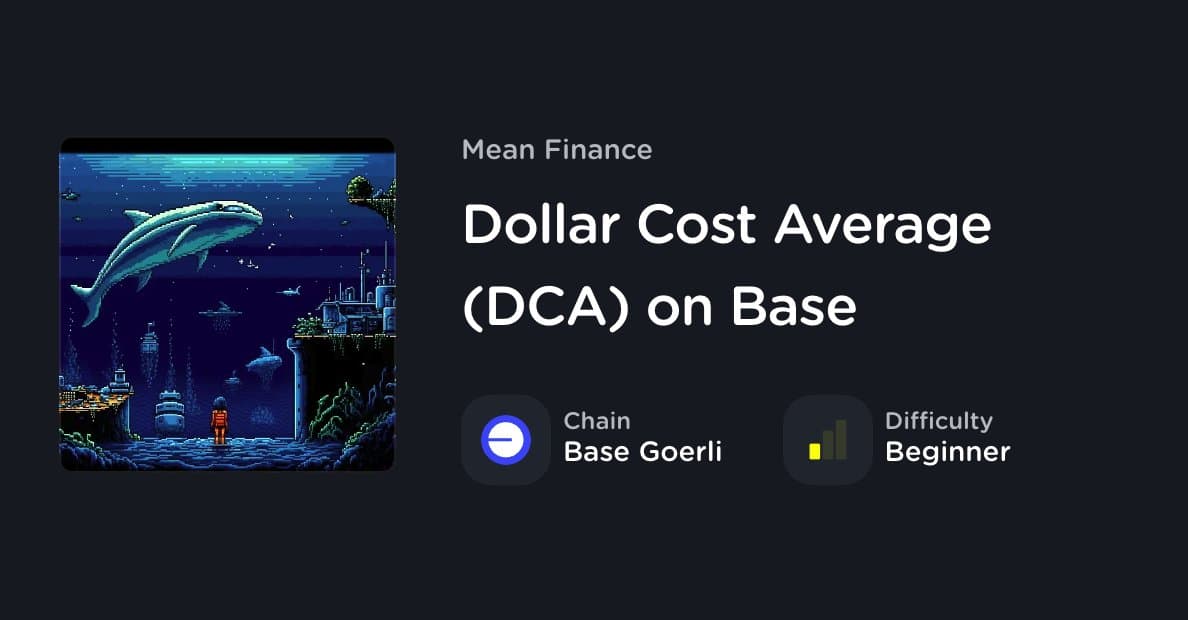 Mean Finance

Dollar Cost Average (DCA) on Base

Chain
Base Goerli

Difficulty
Beginner